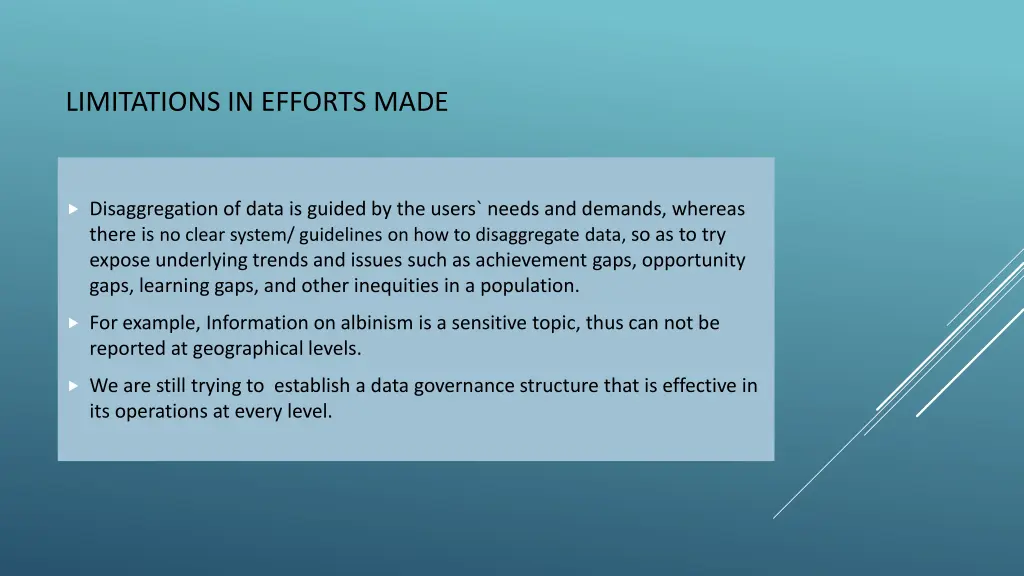 LIMITATIONS IN EFFORTS MADE

Disaggregation of data is guided by the users` needs and demands, whereas there is no clear system/ guidelines on how to disaggregate data, so as to try expose underlying trends and issues such as achievement gaps, opportunity gaps, learning gaps, and other inequities in a population.

For example, Information on albinism is a sensitive topic, thus can not be reported at geographical levels.

We are still trying to establish a data governance structure that is effective in its operations at every level.